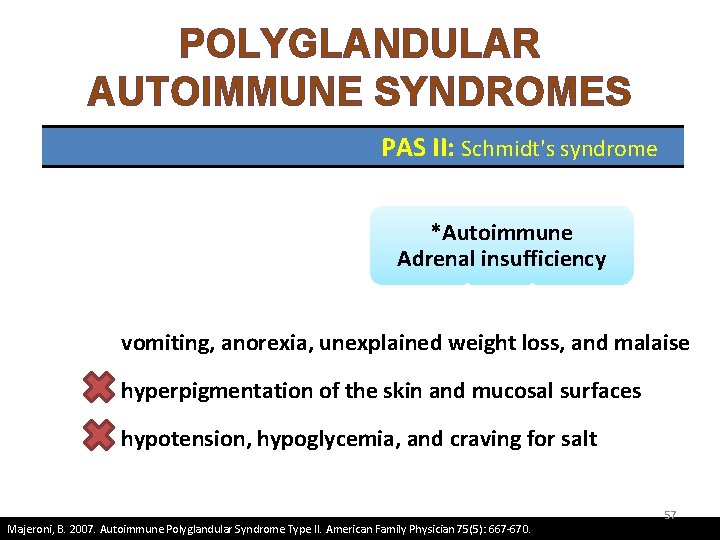 POLYGLANDULAR AUTOIMMUNE SYNDROMES

PAS II: Schmidt's syndrome

*Autoimmune Adrenal insufficiency

vomiting, anorexia, unexplained weight loss, and malaise

hyperpigmentation of the skin and mucosal surfaces

hypotension, hypoglycemia, and craving for salt

57

Majeroni, B. 2007. Autoimmune Polyglandular Syndrome Type II. American Family Physician 75(5): 667-670.